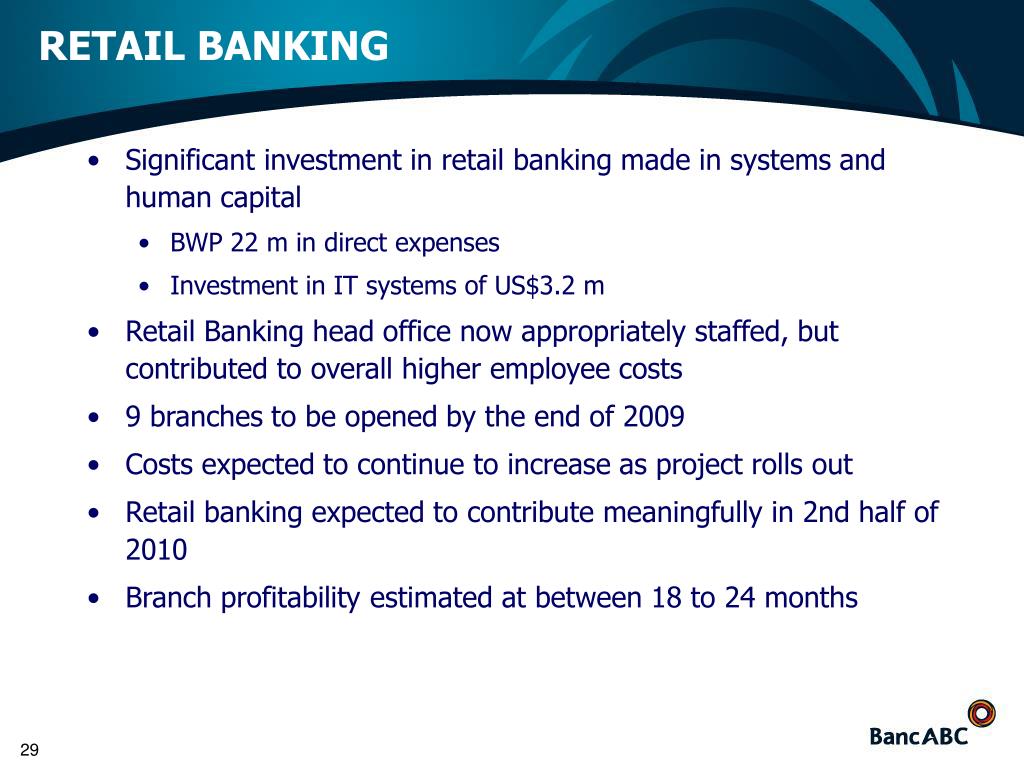 RETAIL BANKING

• Significant investment in retail banking made in systems and human capital

• BWP 22 m in direct expenses

• Investment in IT systems of US$3.2 m

• Retail Banking head office now appropriately staffed, but contributed to overall higher employee costs

• 9 branches to be opened by the end of 2009

• Costs expected to continue to increase as project rolls out

• Retail banking expected to contribute meaningfully in 2nd half of 2010

• Branch profitability estimated at between 18 to 24 months

29

BancABC